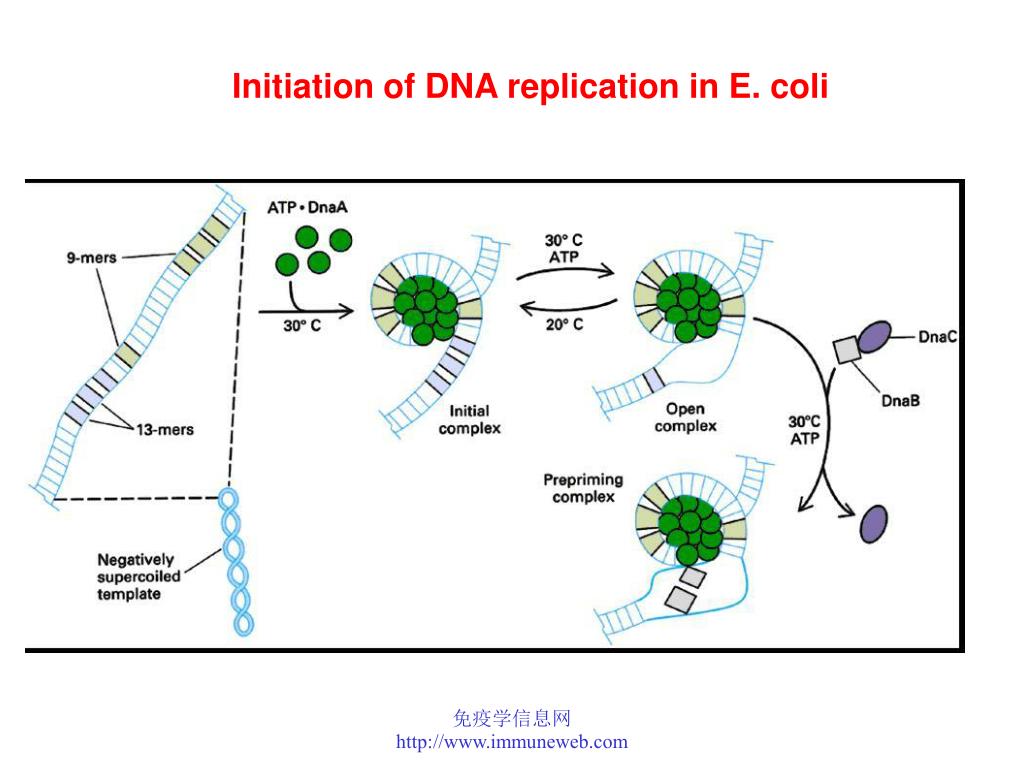 Initiation of DNA replication in E. coli

9-mers

13-mers

Negatively supercoiled template

ATP • DnaA

30° C

Initial complex

30° C
ATP

20° C

Open complex

DnaC

DnaB

30°C
ATP

Prepriming complex

免疫学信息网
http://www.immuneweb.com